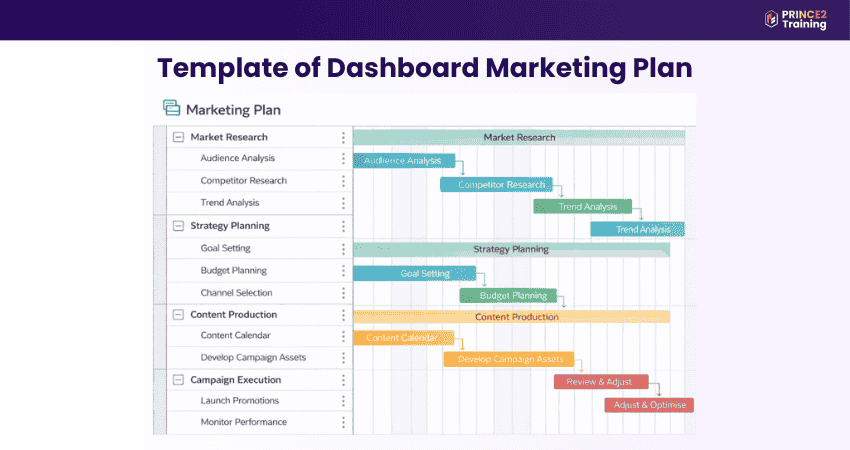 PRINCE2 Training

Template of Dashboard Marketing Plan

Marketing Plan

Market Research
Audience Analysis
Competitor Research
Trend Analysis
Strategy Planning
Goal Setting
Budget Planning
Channel Selection
Content Production
Content Calendar
Develop Campaign Assets
Campaign Execution
Launch Promotions
Monitor Performance

Market Research
Audience Analysis
Competitor Research
Trend Analysis
Trend Analysis
Strategy Planning
Goal Setting
Budget Planning
Content Production
Content Calendar
Develop Campaign Assets
Review & Adjust
Adjust & Optimise